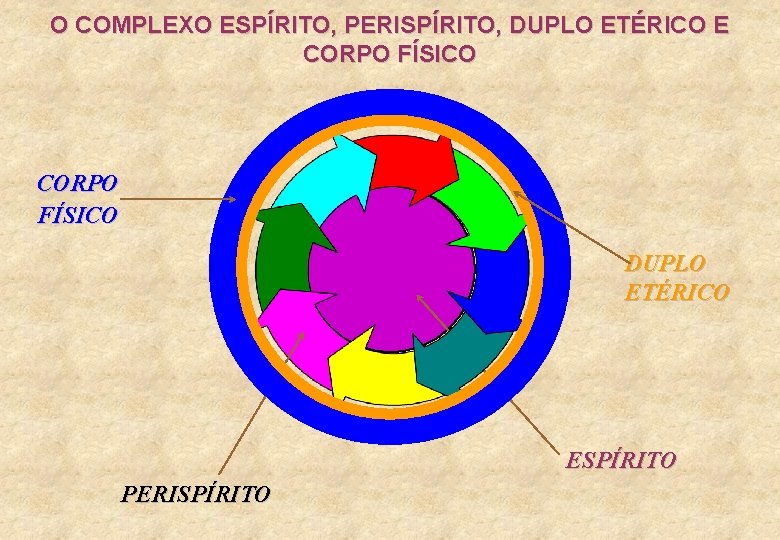 O COMPLEXO ESPÍRITO, PERISPÍRITO, DUPLO ETÉRICO E CORPO FÍSICO

CORPO FÍSICO

DUPLO ETÉRICO

ESPÍRITO

PERISPÍRITO